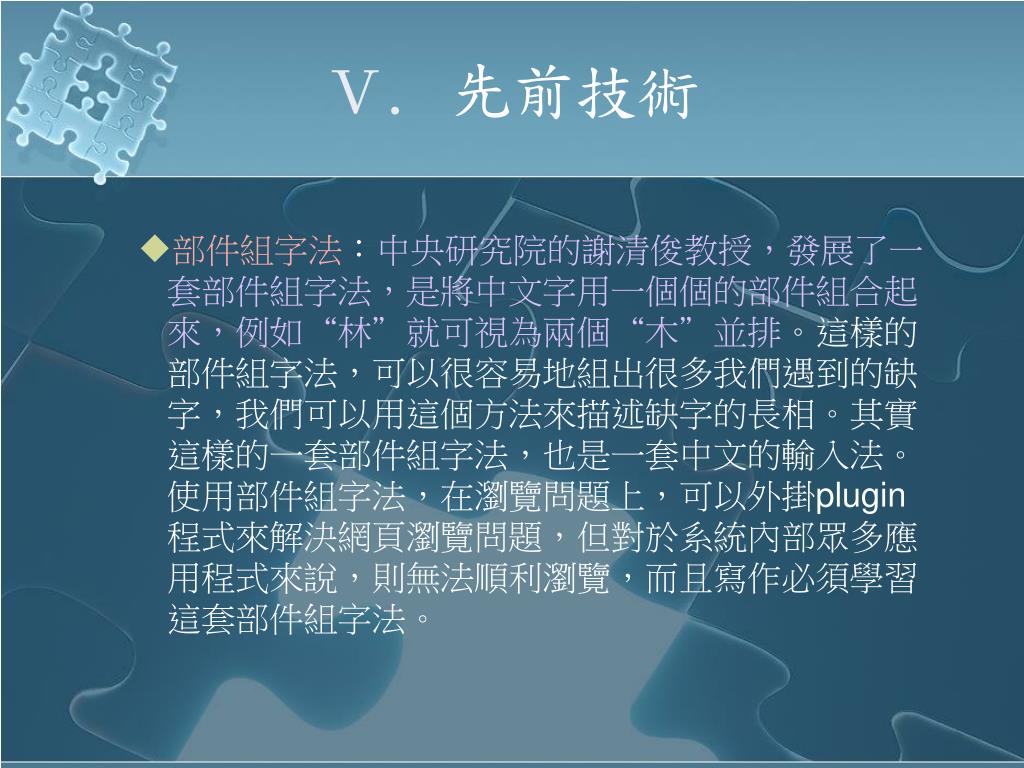 V. 先前技術

◆部件組字法：中央研究院的謝清俊教授，發展了一套部件組字法，是將中文字用一個個的部件組合起來，例如“林”就可視為兩個“木”並排。這樣的部件組字法，可以很容易地組出很多我們遇到的缺字，我們可以用這個方法來描述缺字的長相。其實這樣的一套部件組字法，也是一套中文的輸入法。使用部件組字法，在瀏覽問題上，可以外掛plugin程式來解決網頁瀏覽問題，但對於系統內部眾多應用程式來說，則無法順利瀏覽，而且寫作必須學習這套部件組字法。